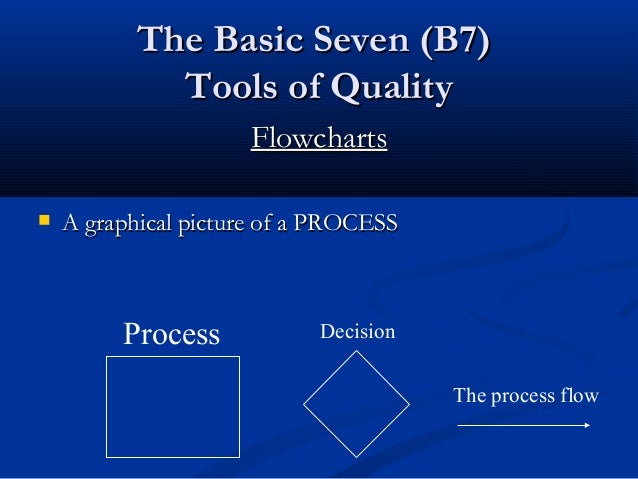 The Basic Seven (B7)
Tools of Quality

Flowcharts

A graphical picture of a PROCESS

Process

Decision

The process flow